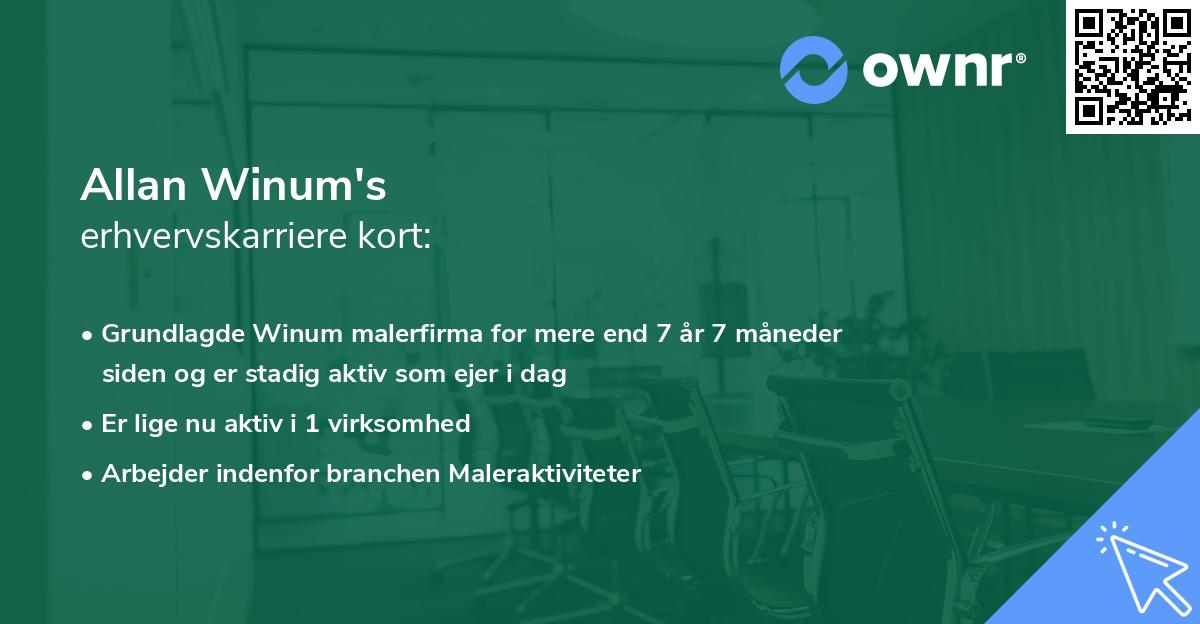 ownr®

Allan Winum's
erhvervskarriere kort:

• Grundlagde Winum malerfirma for mere end 7 år 7 måneder siden og er stadig aktiv som ejer i dag
• Er lige nu aktiv i 1 virksomhed
• Arbejder indenfor branchen Maleraktiviteter